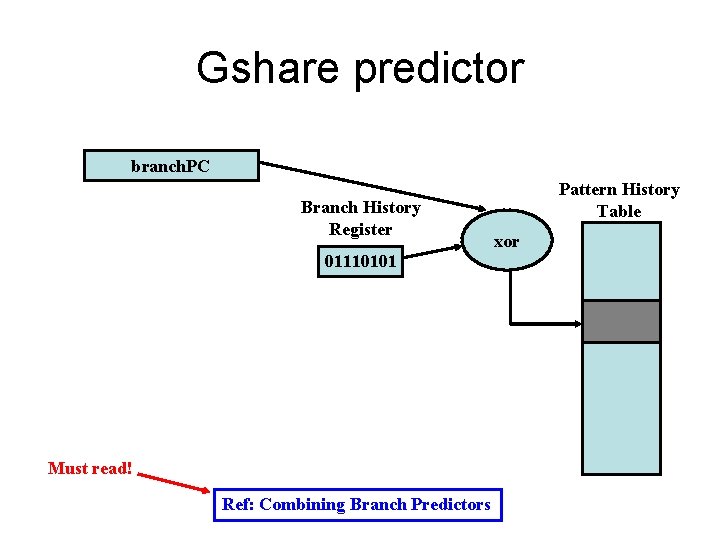 Gshare predictor

branchPC

Branch History Register

01110101

xor

Pattern History Table

Must read!

Ref: Combining Branch Predictors